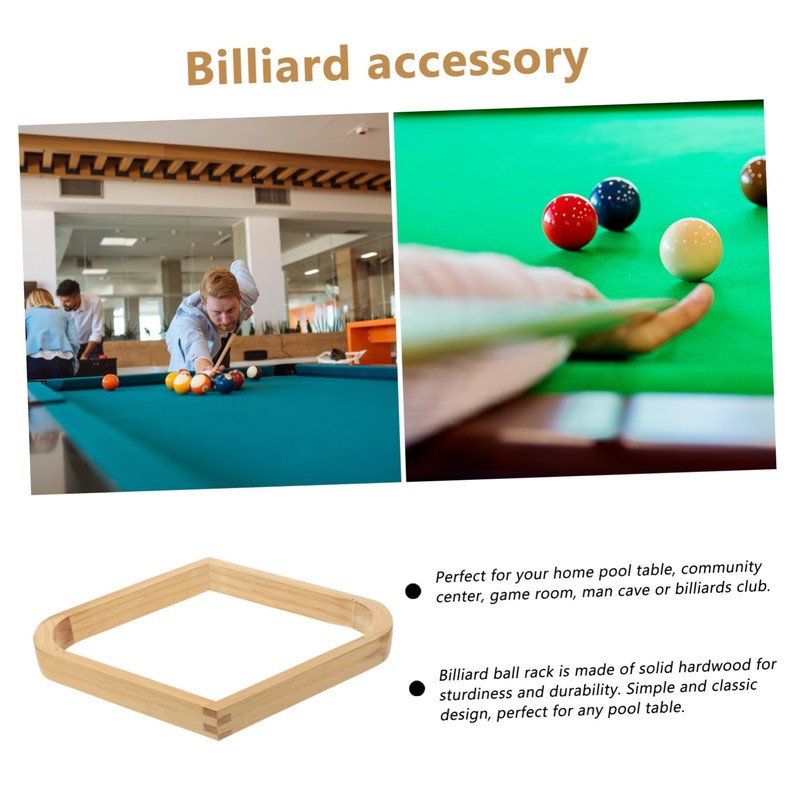 Billiard accessory

● Perfect for your home pool table, community center, game room, man cave or billiards club.

● Billiard ball rack is made of solid hardwood for sturdiness and durability. Simple and classic design, perfect for any pool table.